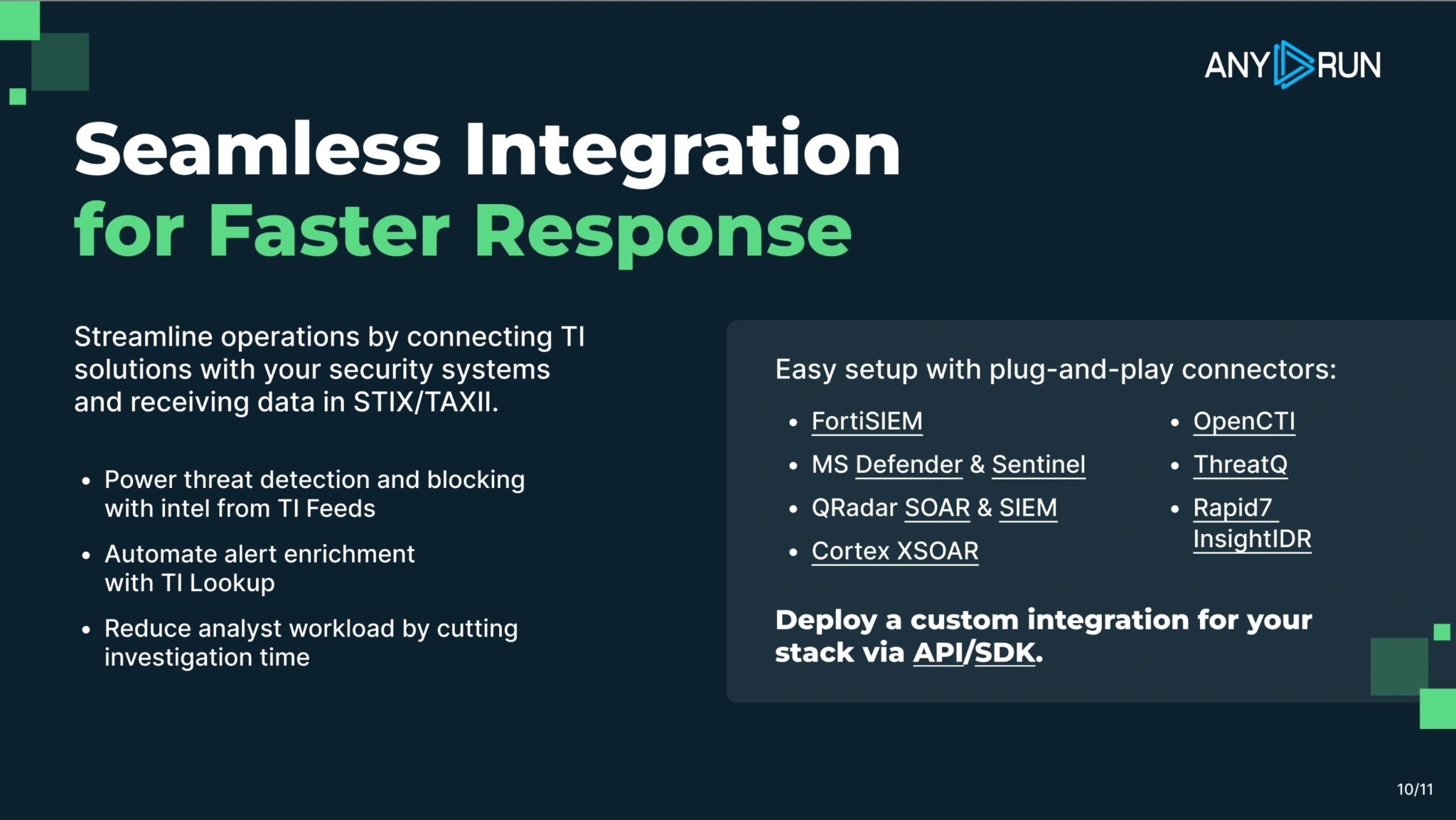 ANY RUN

Seamless Integration
for Faster Response

Streamline operations by connecting TI solutions with your security systems and receiving data in STIX/TAXII.

• Power threat detection and blocking with intel from TI Feeds
• Automate alert enrichment with TI Lookup
• Reduce analyst workload by cutting investigation time

Easy setup with plug-and-play connectors:

• FortiSIEM
• MS Defender & Sentinel
• QRadar SOAR & SIEM
• Cortex XSOAR

• OpenCTI
• ThreatQ
• Rapid7 InsightIDR

Deploy a custom integration for your stack via API/SDK.

10/11